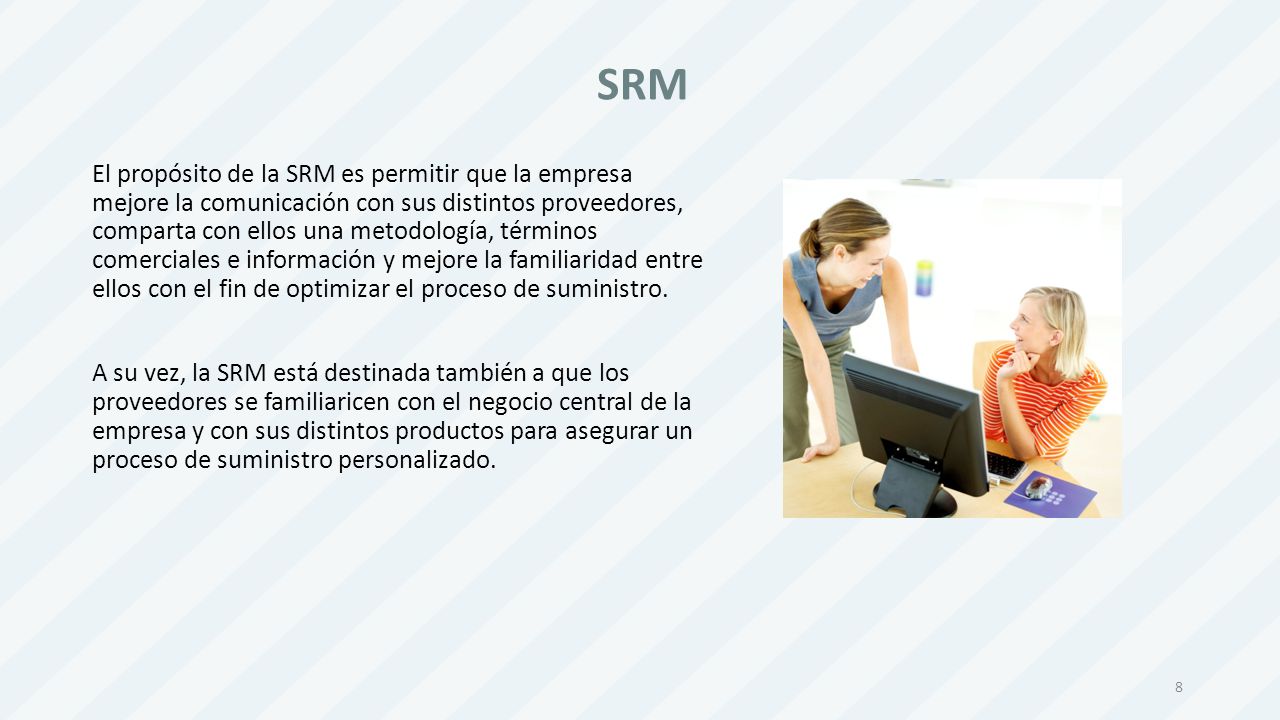 SRM

El propósito de la SRM es permitir que la empresa mejore la comunicación con sus distintos proveedores, comparta con ellos una metodología, términos comerciales e información y mejore la familiaridad entre ellos con el fin de optimizar el proceso de suministro.

A su vez, la SRM está destinada también a que los proveedores se familiaricen con el negocio central de la empresa y con sus distintos productos para asegurar un proceso de suministro personalizado.

8